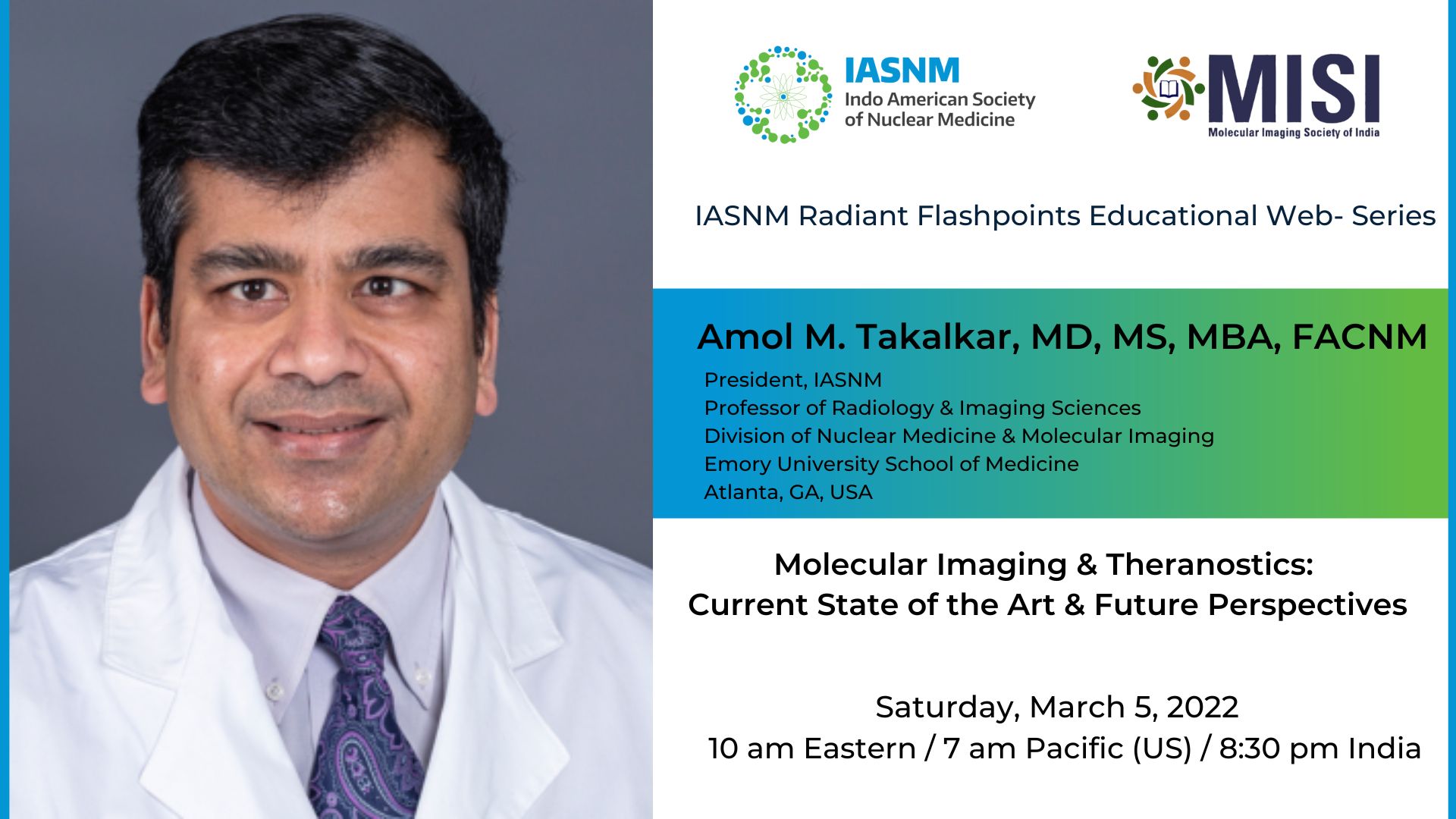 IASNM
Indo American Society of Nuclear Medicine

MISI
Molecular Imaging Society of India

IASNM Radiant Flashpoints Educational Web- Series

Amol M. Takalkar, MD, MS, MBA, FACNM
President, IASNM
Professor of Radiology & Imaging Sciences
Division of Nuclear Medicine & Molecular Imaging
Emory University School of Medicine
Atlanta, GA, USA

Molecular Imaging & Theranostics:
Current State of the Art & Future Perspectives

Saturday, March 5, 2022
10 am Eastern / 7 am Pacific (US) / 8:30 pm India